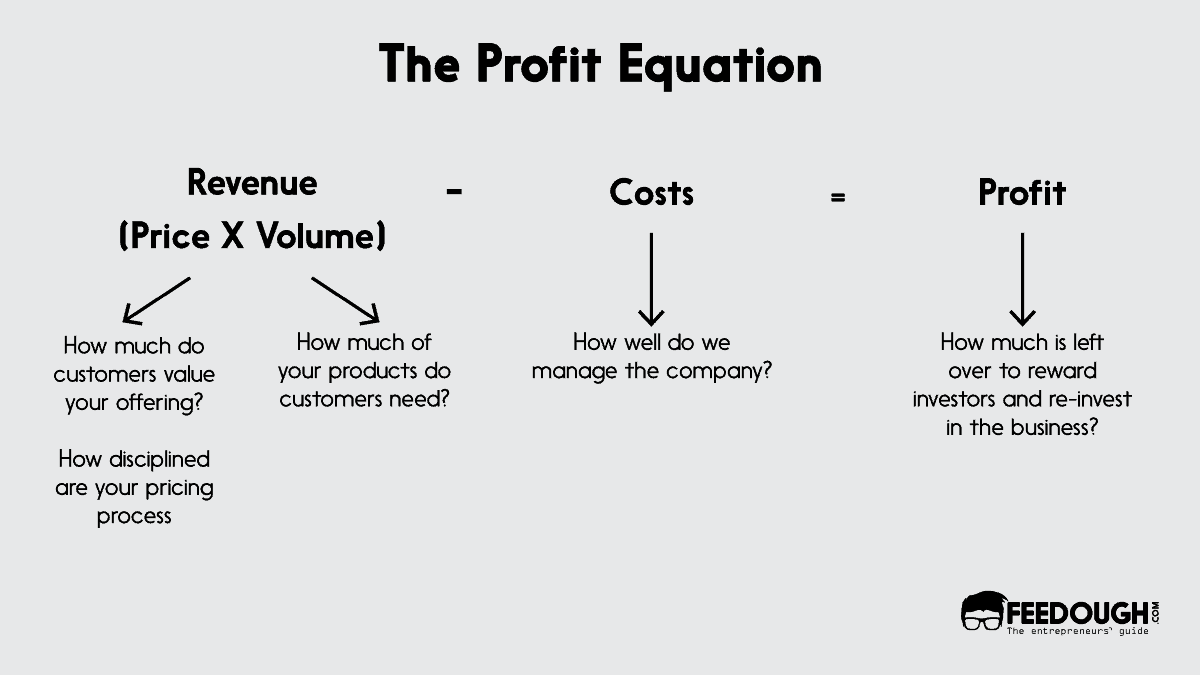 The Profit Equation

Revenue (Price X Volume)

-

Costs

=

Profit

How much do customers value your offering?

How disciplined are your pricing process

How much of your products do customers need?

How well do we manage the company?

How much is left over to reward investors and re-invest in the business?

FEEDOUGH.COM
The entrepreneurs' guide